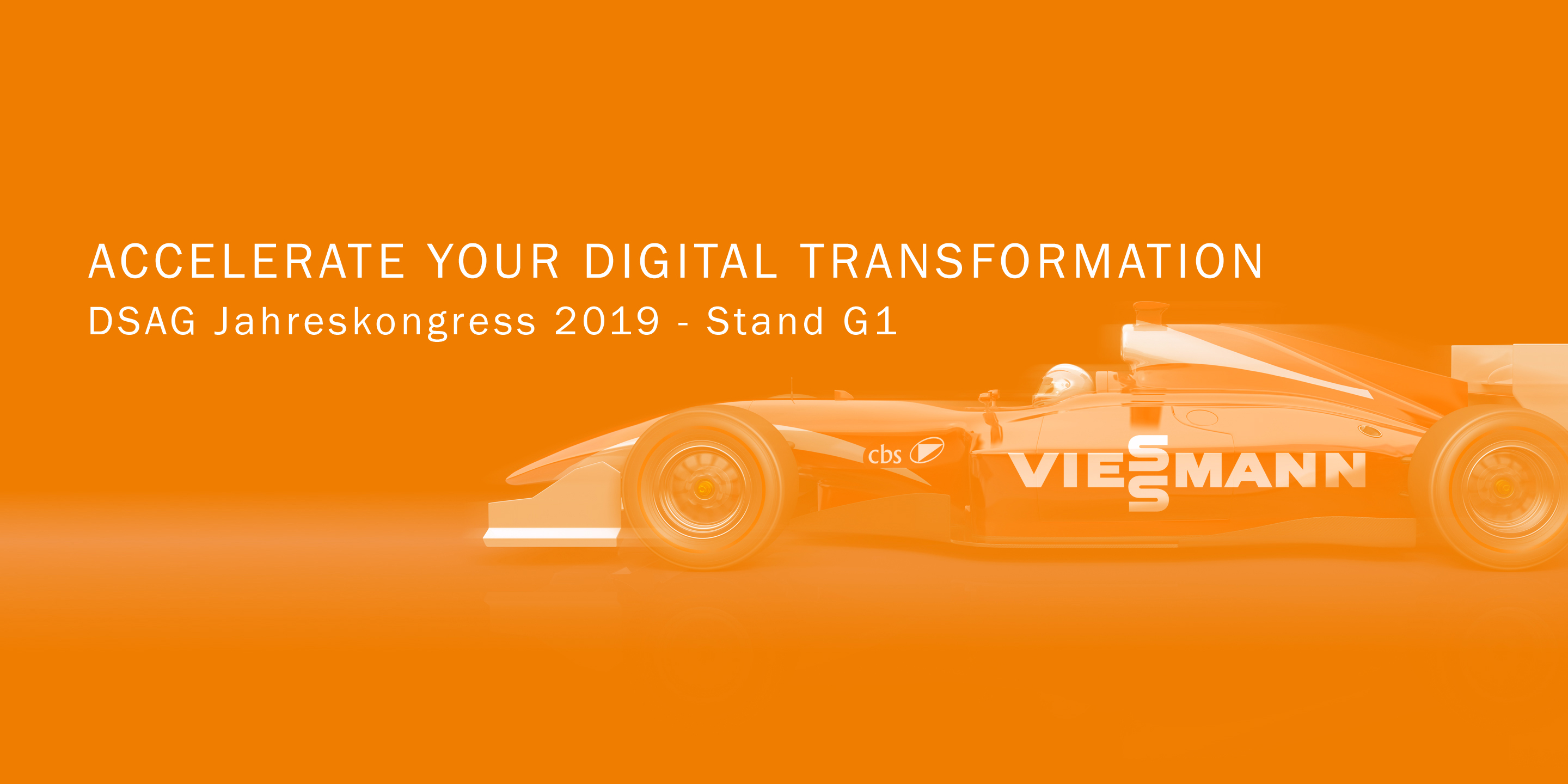 ACCELERATE YOUR DIGITAL TRANSFORMATION
DSAG Jahreskongress 2019 - Stand G1

cbs

VIESSMANN